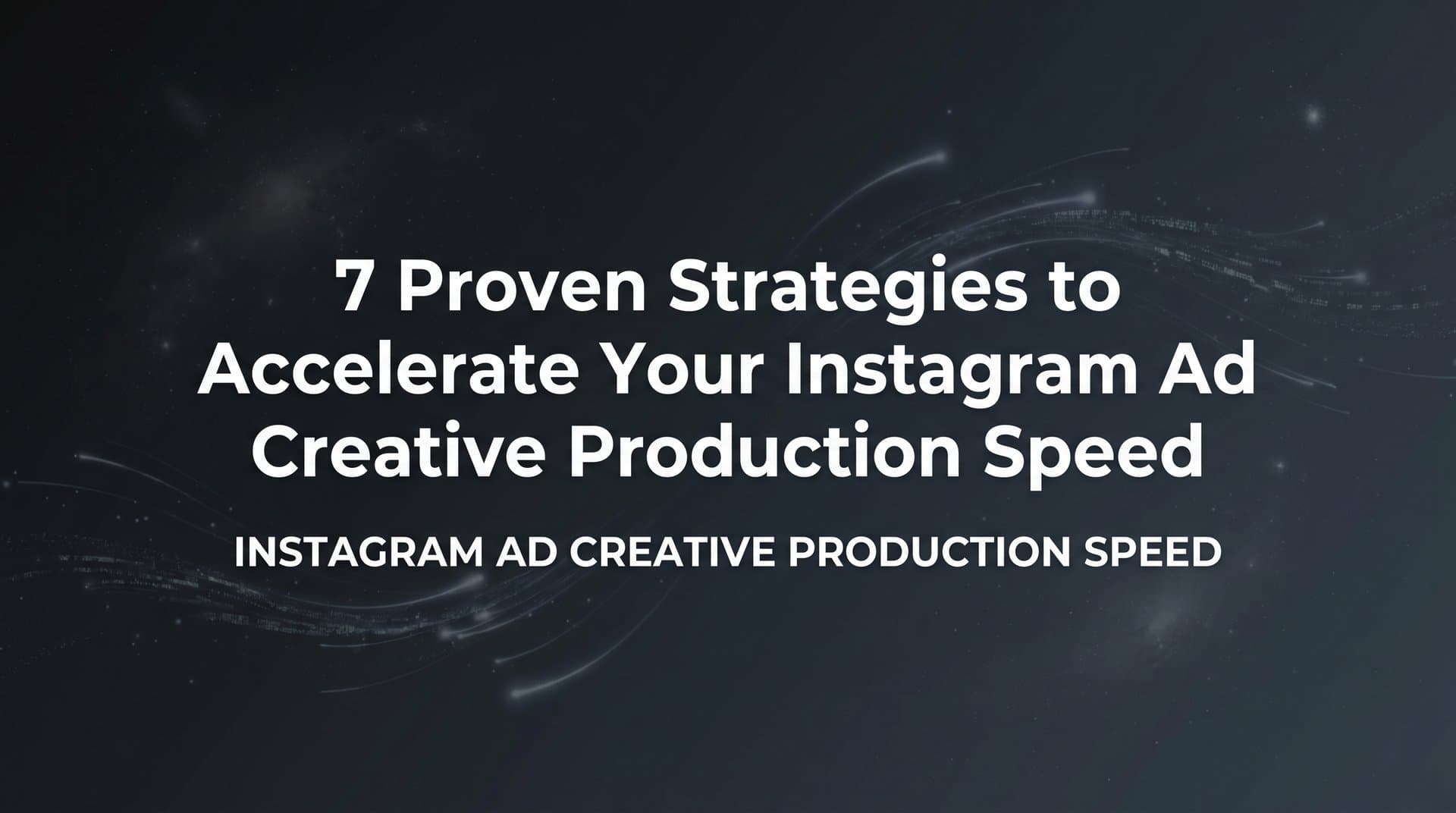 7 Proven Strategies to Accelerate Your Instagram Ad Creative Production Speed

INSTAGRAM AD CREATIVE PRODUCTION SPEED